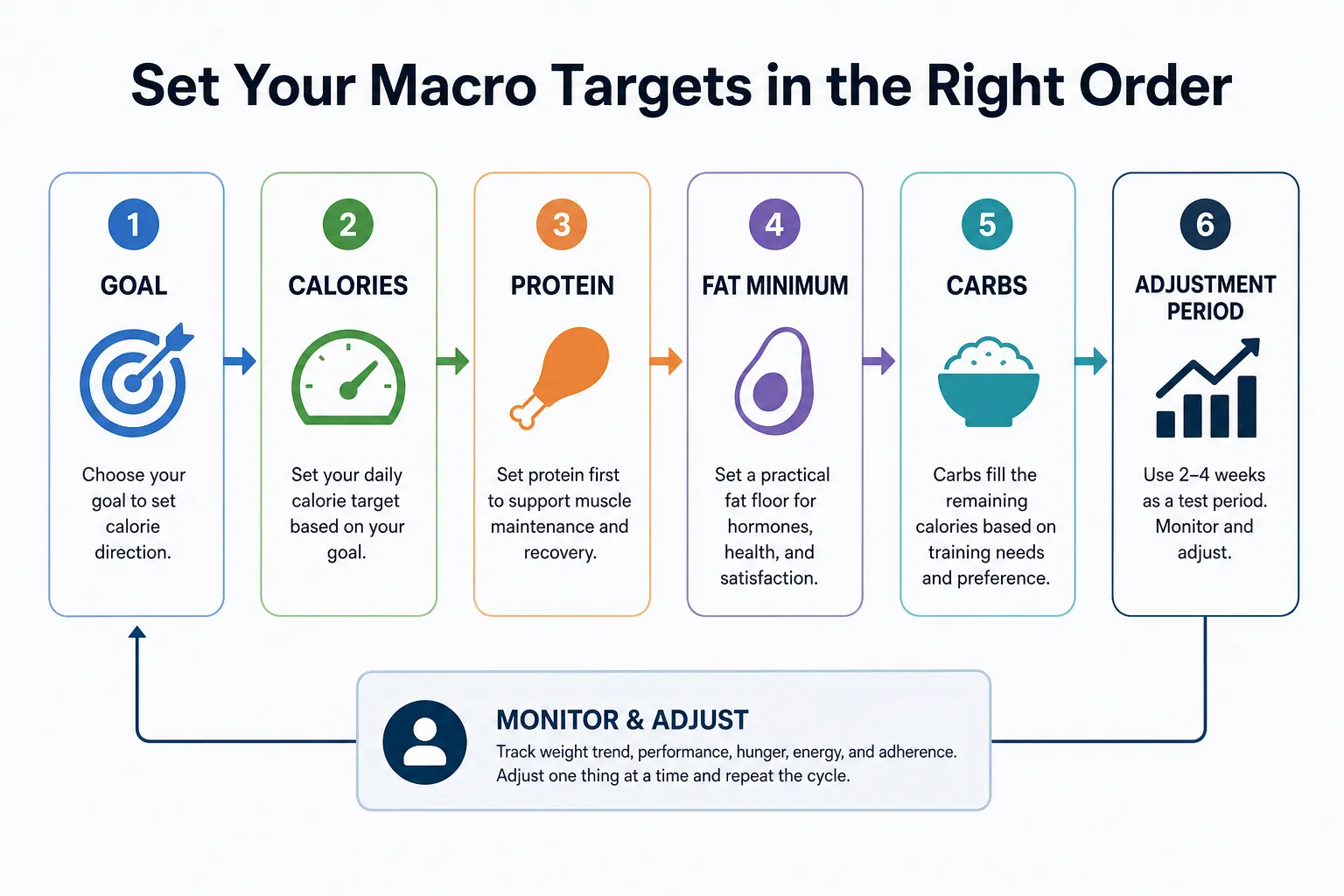 Set Your Macro Targets in the Right Order

1
GOAL
Choose your goal to set calorie direction.

2
CALORIES
Set your daily calorie target based on your goal.

3
PROTEIN
Set protein first to support muscle maintenance and recovery.

4
FAT MINIMUM
Set a practical fat floor for hormones, health, and satisfaction.

5
CARBS
Carbs fill the remaining calories based on training needs and preference.

6
ADJUSTMENT PERIOD
Use 2–4 weeks as a test period. Monitor and adjust.

MONITOR & ADJUST
Track weight trend, performance, hunger, energy, and adherence.
Adjust one thing at a time and repeat the cycle.